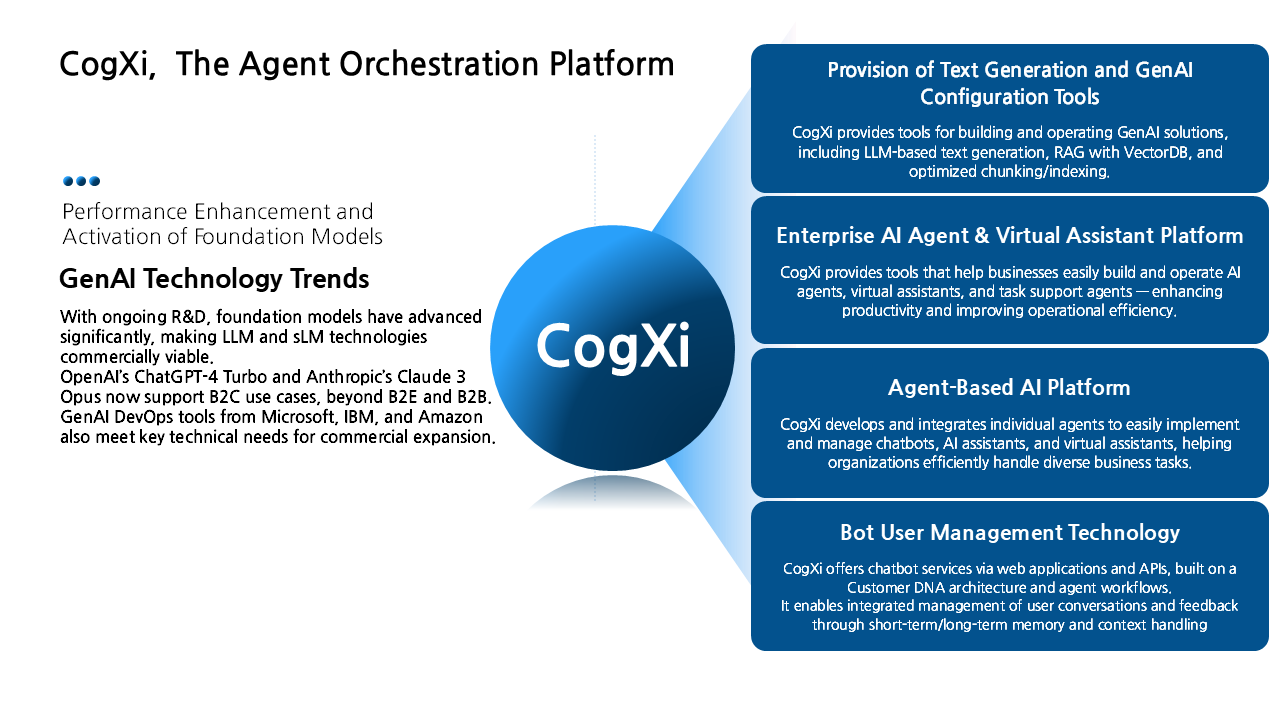 CogXi, The Agent Orchestration Platform

Performance Enhancement and Activation of Foundation Models

GenAI Technology Trends

With ongoing R&D, foundation models have advanced significantly, making LLM and sLM technologies commercially viable.
OpenAI's ChatGPT-4 Turbo and Anthropic's Claude 3 Opus now support B2C use cases, beyond B2E and B2B.
GenAI DevOps tools from Microsoft, IBM, and Amazon also meet key technical needs for commercial expansion.

CogXi

Provision of Text Generation and GenAI Configuration Tools

CogXi provides tools for building and operating GenAI solutions, including LLM-based text generation, RAG with VectorDB, and optimized chunking/indexing.

Enterprise AI Agent & Virtual Assistant Platform

CogXi provides tools that help businesses easily build and operate AI agents, virtual assistants, and task support agents — enhancing productivity and improving operational efficiency.

Agent-Based AI Platform

CogXi develops and integrates individual agents to easily implement and manage chatbots, AI assistants, and virtual assistants, helping organizations efficiently handle diverse business tasks.

Bot User Management Technology

CogXi offers chatbot services via web applications and APIs, built on a Customer DNA architecture and agent workflows.
It enables integrated management of user conversations and feedback through short-term/long-term memory and context handling